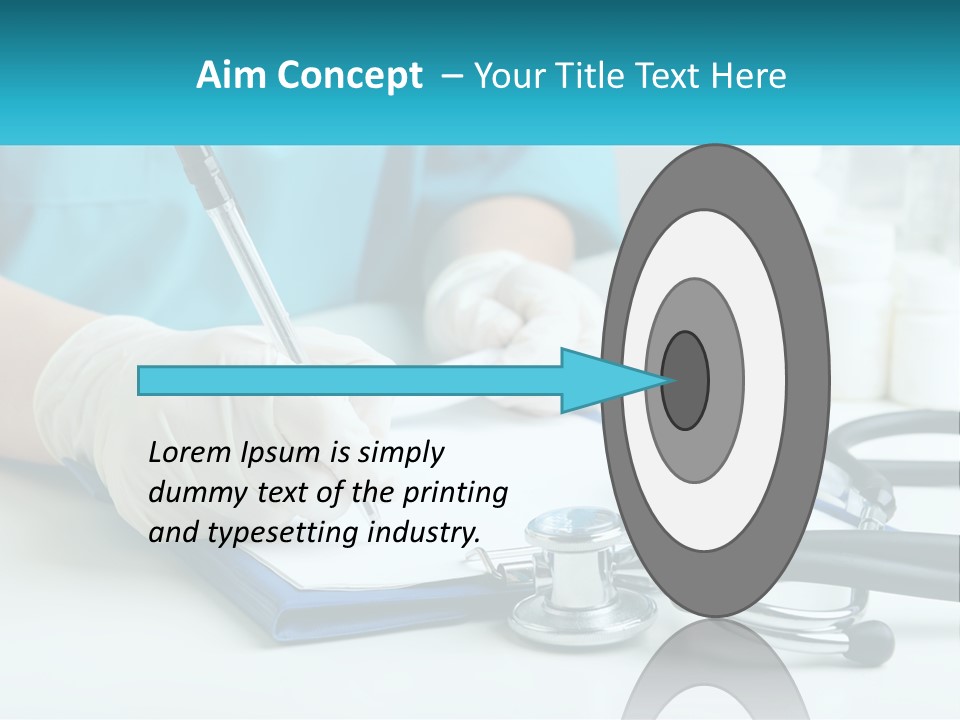 Aim Concept – Your Title Text Here

Lorem Ipsum is simply dummy text of the printing and typesetting industry.